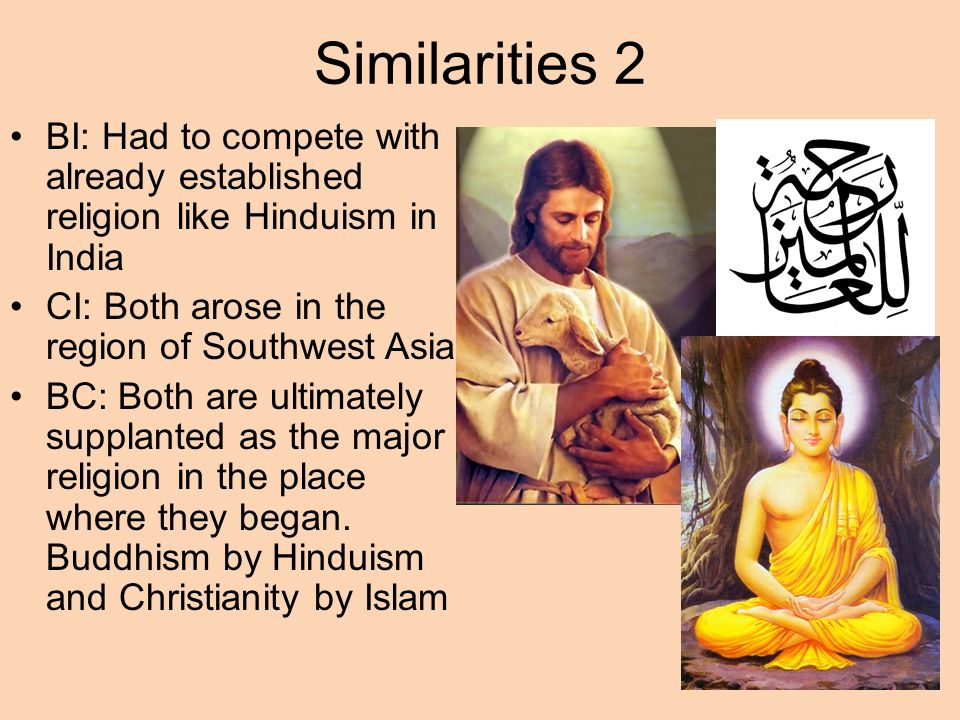 Similarities 2

• BI: Had to compete with already established religion like Hinduism in India
• CI: Both arose in the region of Southwest Asia
• BC: Both are ultimately supplanted as the major religion in the place where they began. Buddhism by Hinduism and Christianity by Islam

رحمة للعالمين